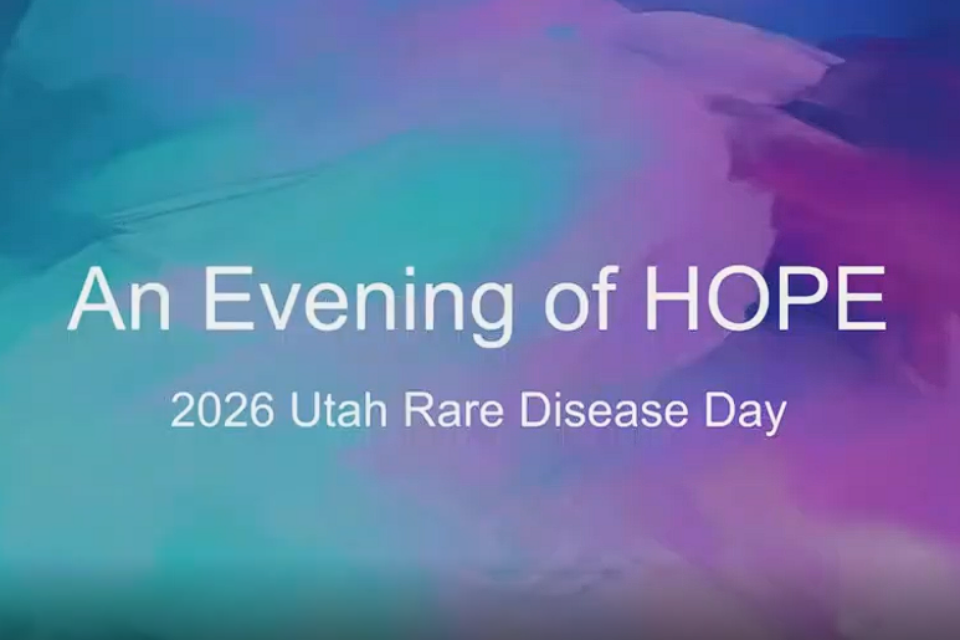 An Evening of HOPE

2026 Utah Rare Disease Day